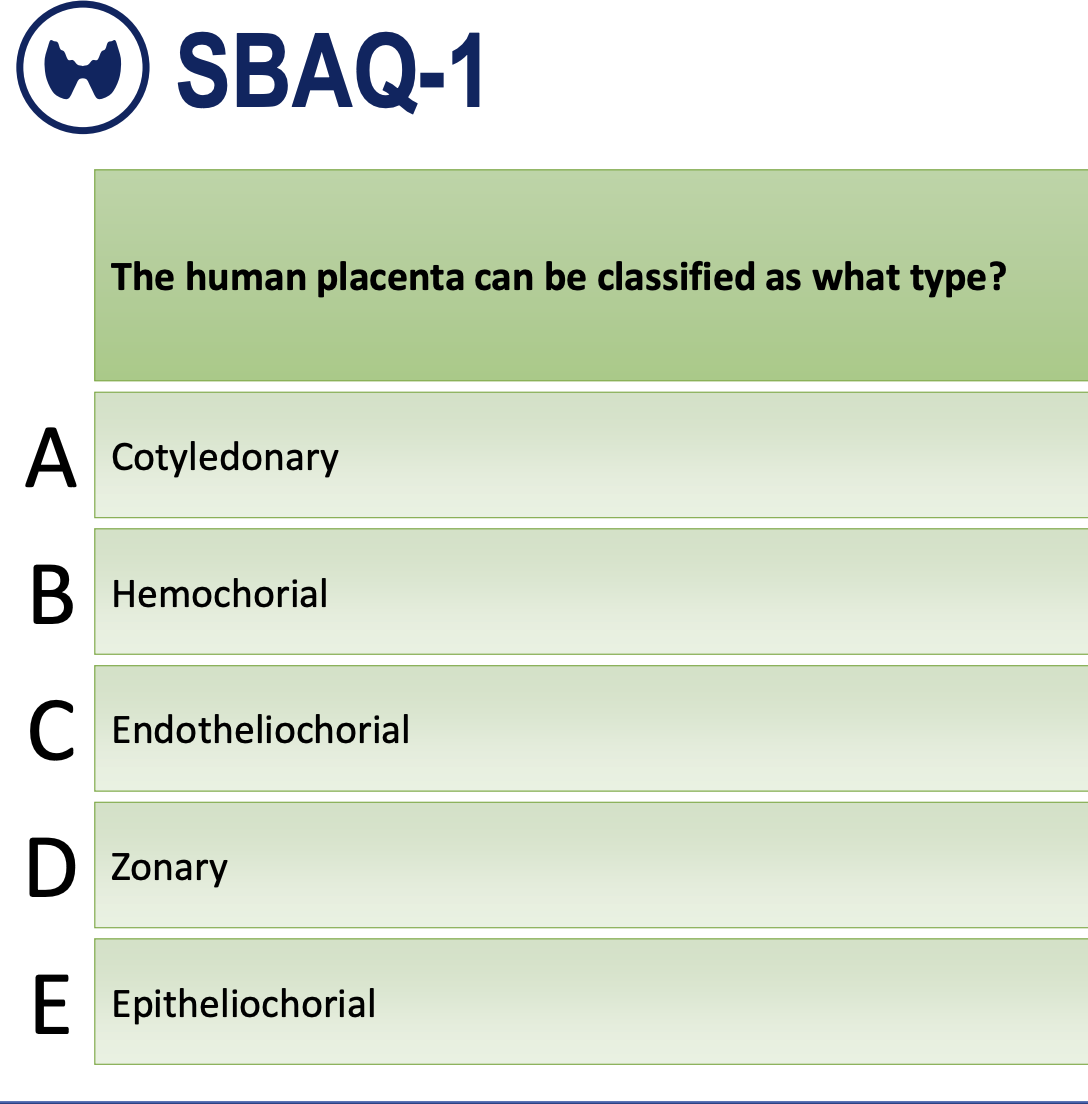 SBAQ-1

The human placenta can be classified as what type?

A Cotyledonary

B Hemochorial

C Endotheliochorial

D Zonary

E Epitheliochorial